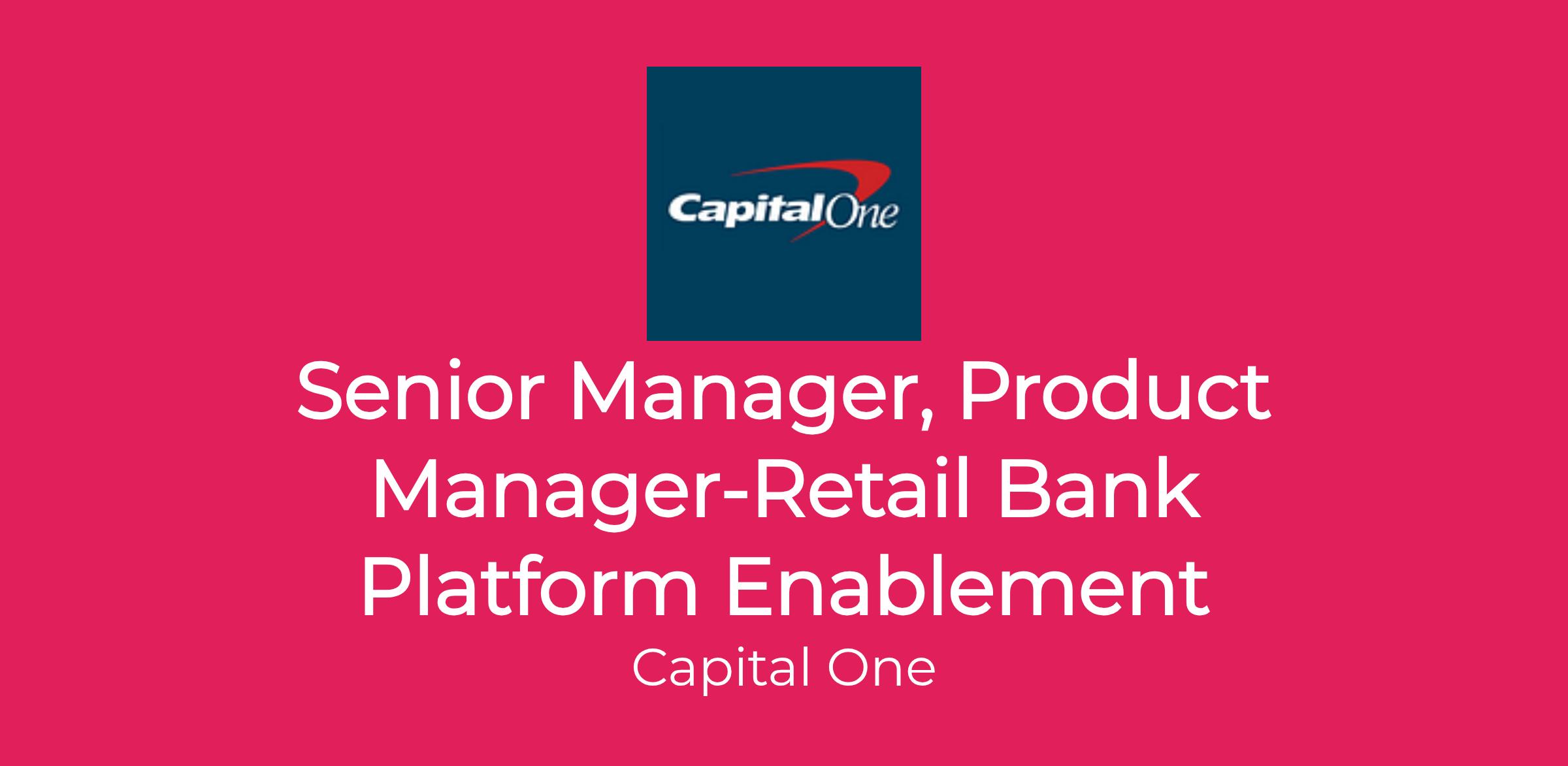 CapitalOne

Senior Manager, Product Manager-Retail Bank Platform Enablement

Capital One